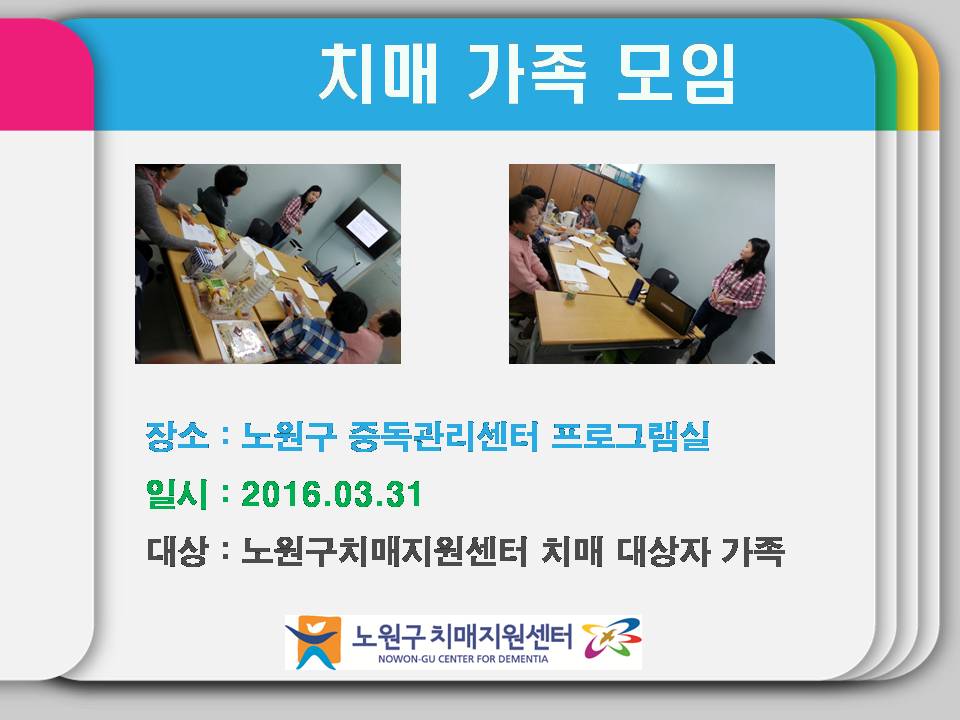 치매 가족 모임

장소 : 노원구 중독관리센터 프로그램실

일시 : 2016.03.31

대상 : 노원구치매지원센터 치매 대상자 가족

노원구 치매지원센터
NOWON-GU CENTER FOR DEMENTIA